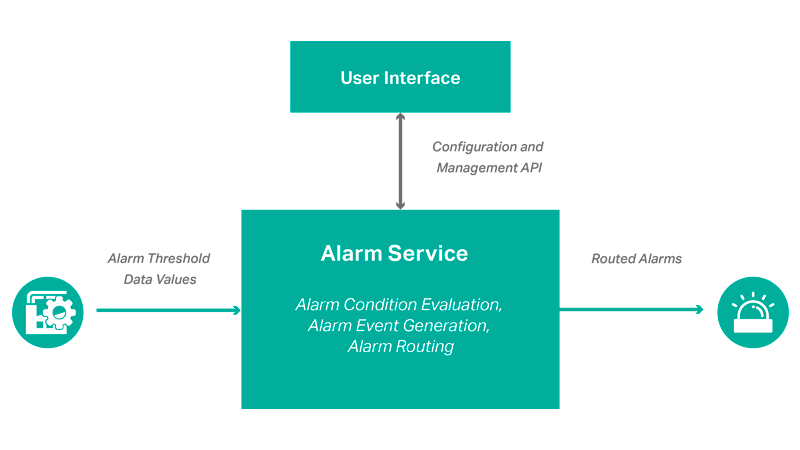 User Interface

Configuration and Management API

Alarm Threshold Data Values

Alarm Service

Alarm Condition Evaluation, Alarm Event Generation, Alarm Routing

Routed Alarms